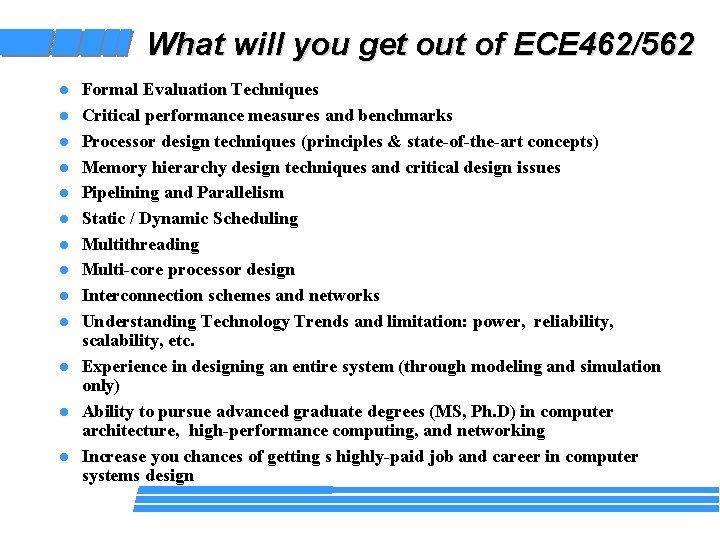 What will you get out of ECE462/562

- Formal Evaluation Techniques
- Critical performance measures and benchmarks
- Processor design techniques (principles & state-of-the-art concepts)
- Memory hierarchy design techniques and critical design issues
- Pipelining and Parallelism
- Static / Dynamic Scheduling
- Multithreading
- Multi-core processor design
- Interconnection schemes and networks
- Understanding Technology Trends and limitation: power, reliability, scalability, etc.
- Experience in designing an entire system (through modeling and simulation only)
- Ability to pursue advanced graduate degrees (MS, Ph.D) in computer architecture, high-performance computing, and networking
- Increase you chances of getting s highly-paid job and career in computer systems design